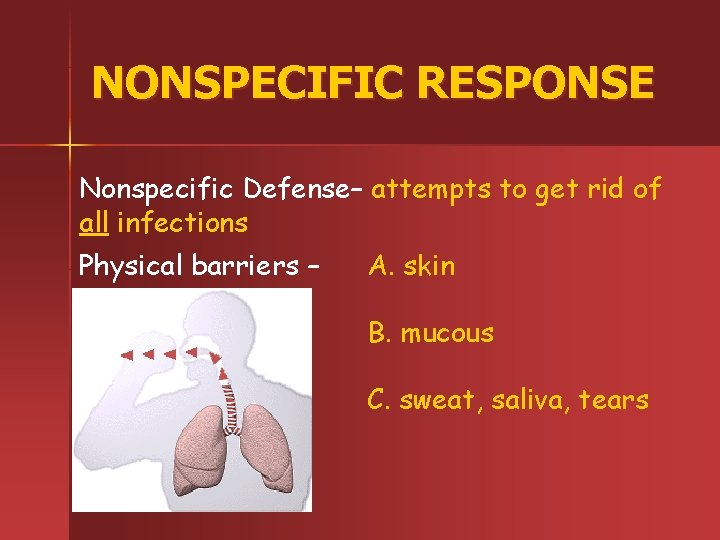 NONSPECIFIC RESPONSE

Nonspecific Defense– attempts to get rid of all infections

Physical barriers – A. skin

B. mucous

C. sweat, saliva, tears